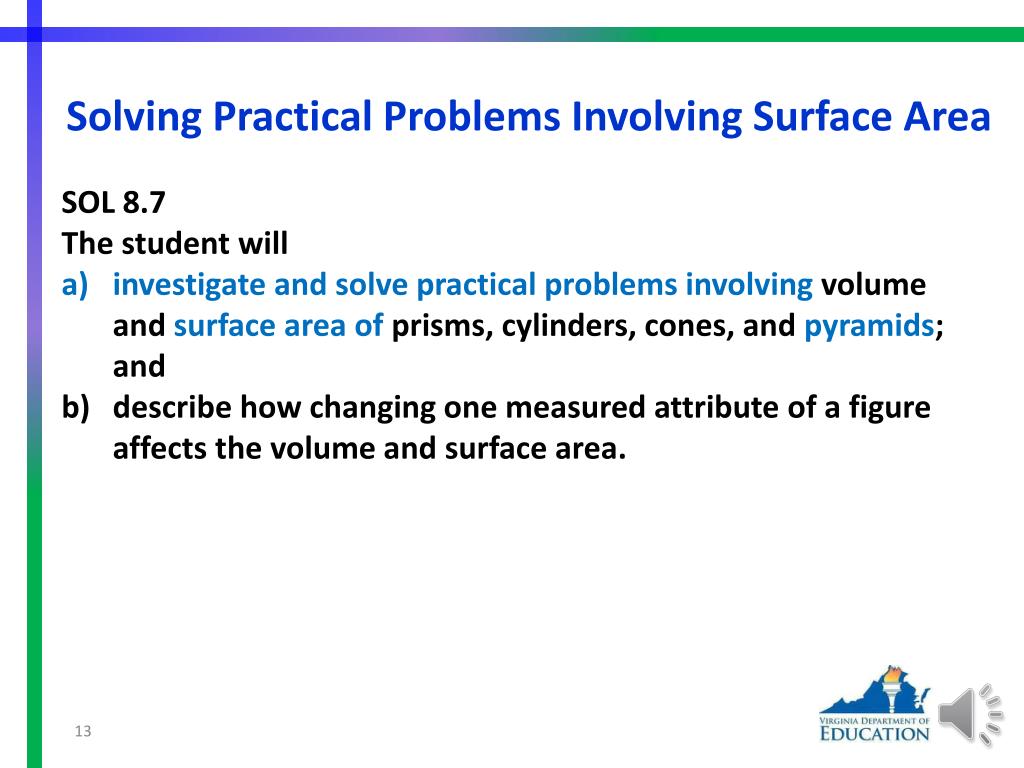 Solving Practical Problems Involving Surface Area

SOL 8.7
The student will
a) investigate and solve practical problems involving volume and surface area of prisms, cylinders, cones, and pyramids; and
b) describe how changing one measured attribute of a figure affects the volume and surface area.

13

VIRGINIA DEPARTMENT OF EDUCATION